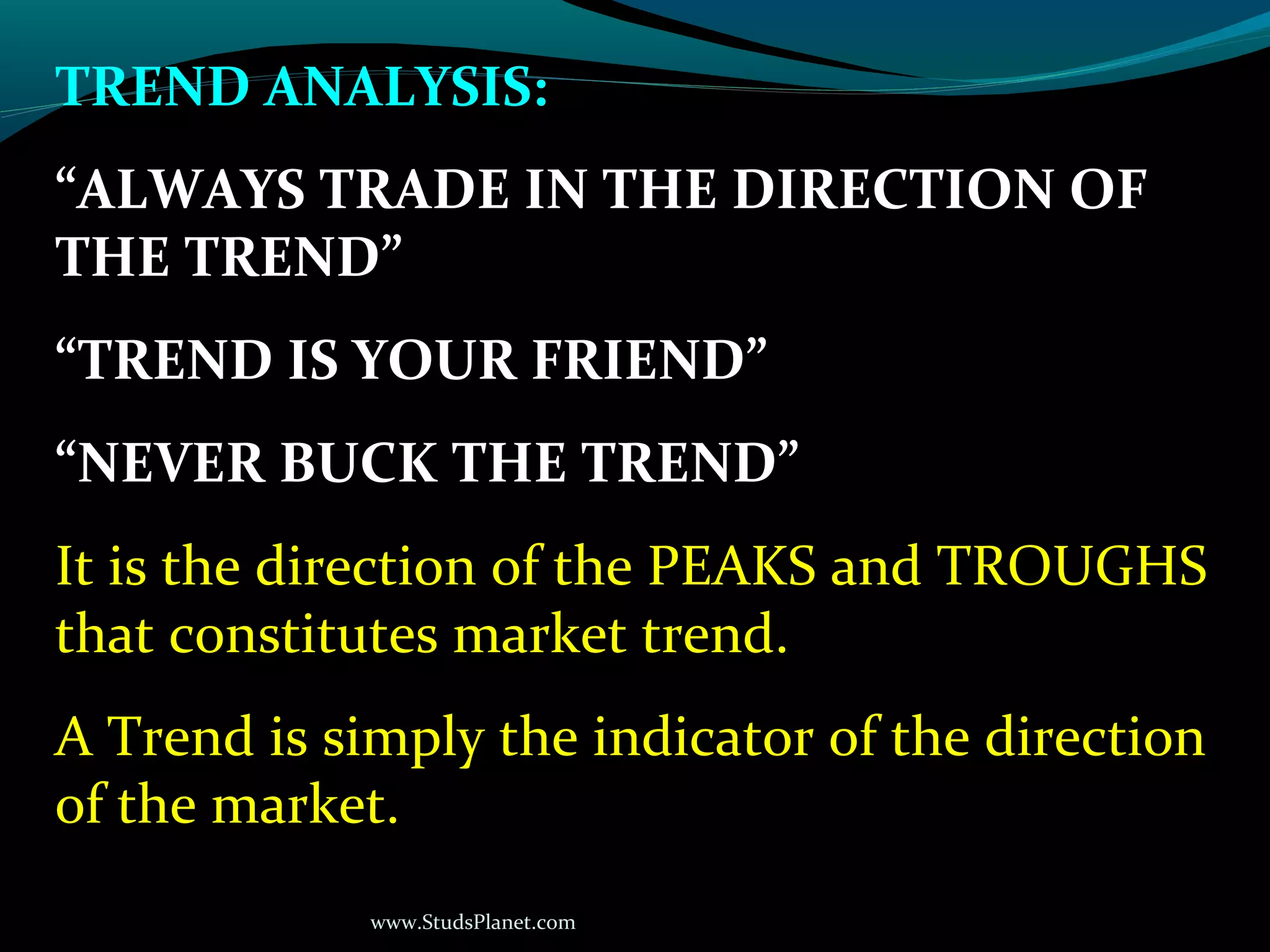 TREND ANALYSIS:

“ALWAYS TRADE IN THE DIRECTION OF THE TREND”

“TREND IS YOUR FRIEND”

“NEVER BUCK THE TREND”

It is the direction of the PEAKS and TROUGHS that constitutes market trend.

A Trend is simply the indicator of the direction of the market.

www.StudsPlanet.com